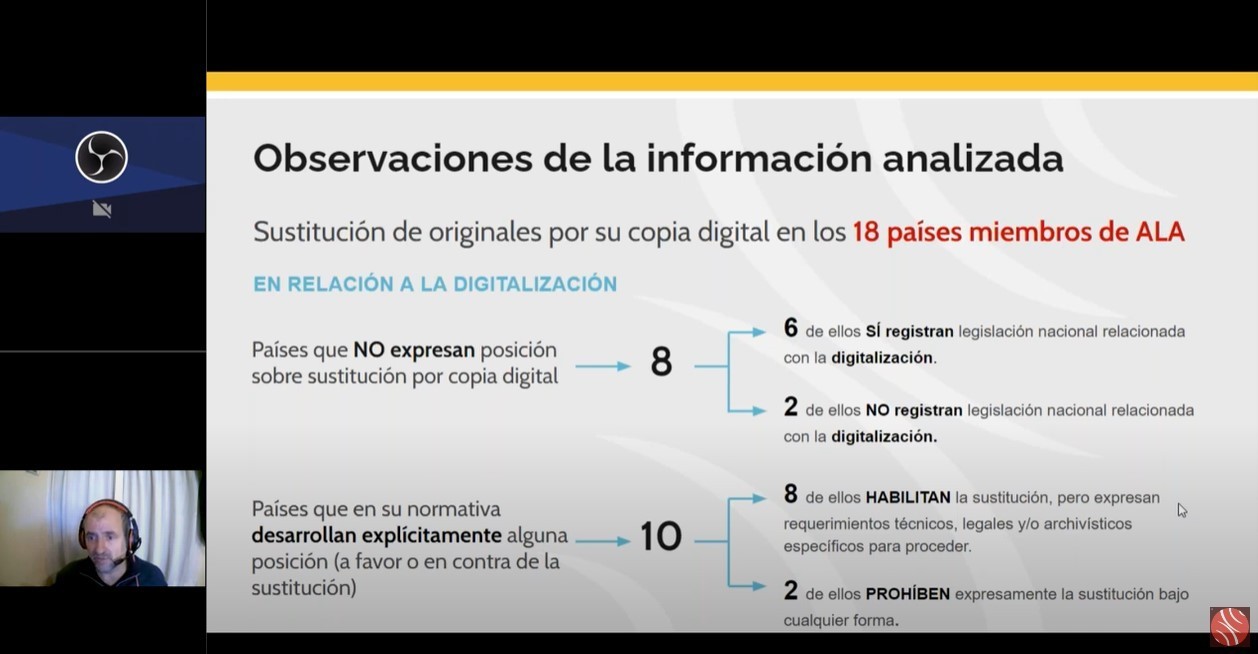 Observaciones de la información analizada

Sustitución de originales por su copia digital en los 18 países miembros de ALA

EN RELACIÓN A LA DIGITALIZACIÓN

Países que NO expresan posición sobre sustitución por copia digital

8

6 de ellos SÍ registran legislación nacional relacionada con la digitalización.

2 de ellos NO registran legislación nacional relacionada con la digitalización.

Países que en su normativa desarrollan explícitamente alguna posición (a favor o en contra de la sustitución)

10

8 de ellos HABILITAN la sustitución, pero expresan requerimientos técnicos, legales y/o archivísticos específicos para proceder.

2 de ellos PROHÍBEN expresamente la sustitución bajo cualquier forma.